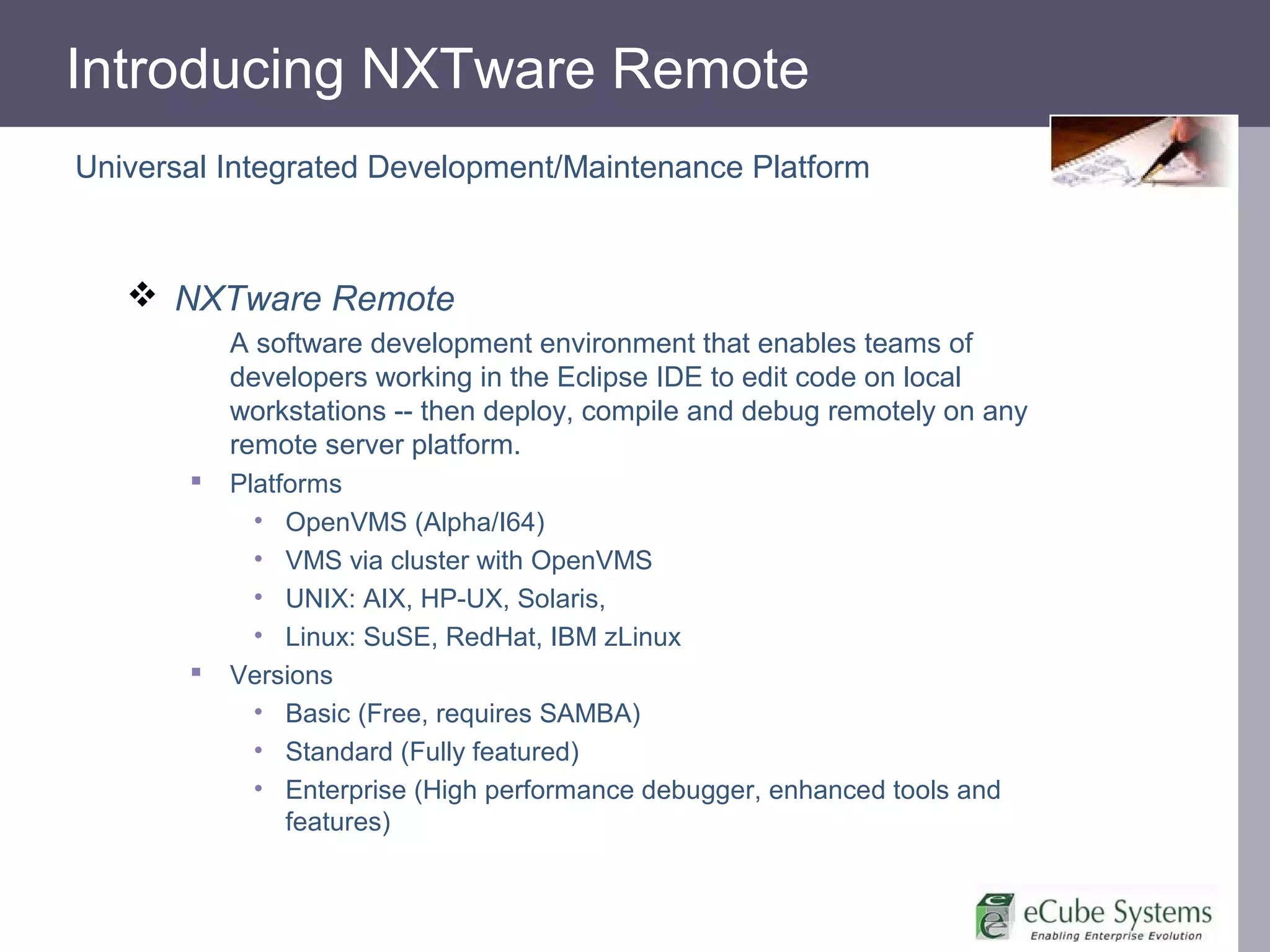 Introducing NXTware Remote

Universal Integrated Development/Maintenance Platform

❖ NXTware Remote

A software development environment that enables teams of developers working in the Eclipse IDE to edit code on local workstations -- then deploy, compile and debug remotely on any remote server platform.

▪ Platforms
• OpenVMS (Alpha/I64)
• VMS via cluster with OpenVMS
• UNIX: AIX, HP-UX, Solaris,
• Linux: SuSE, RedHat, IBM zLinux
▪ Versions
• Basic (Free, requires SAMBA)
• Standard (Fully featured)
• Enterprise (High performance debugger, enhanced tools and features)

eCube Systems
Enabling Enterprise Evolution